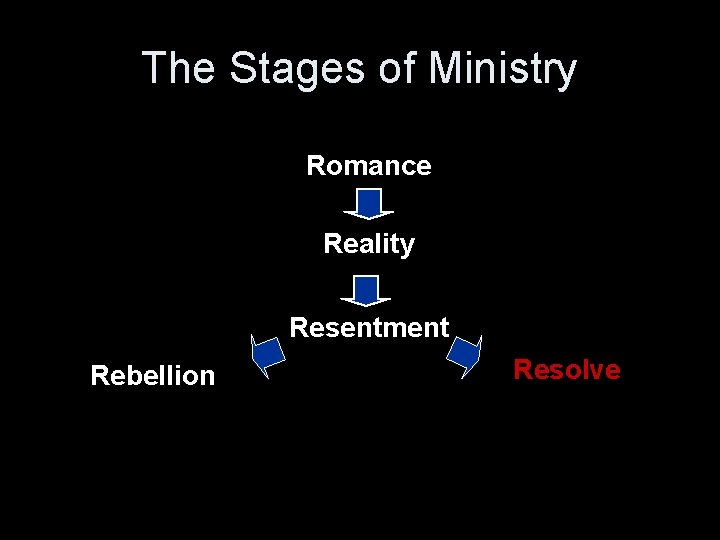 The Stages of Ministry

Romance

Reality

Resentment

Rebellion

Resolve